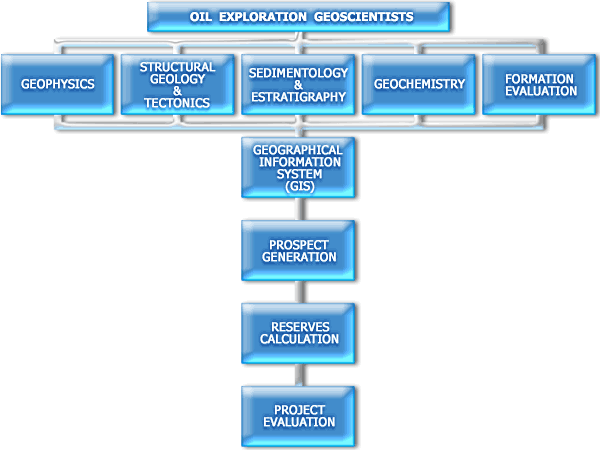 OIL EXPLORATION GEOSCIENTISTS

GEOPHYSICS

STRUCTURAL GEOLOGY & TECTONICS

SEDIMENTOLOGY & ESTRATIGRAPHY

GEOCHEMISTRY

FORMATION EVALUATION

GEOGRAPHICAL INFORMATION SYSTEM (GIS)

PROSPECT GENERATION

RESERVES CALCULATION

PROJECT EVALUATION